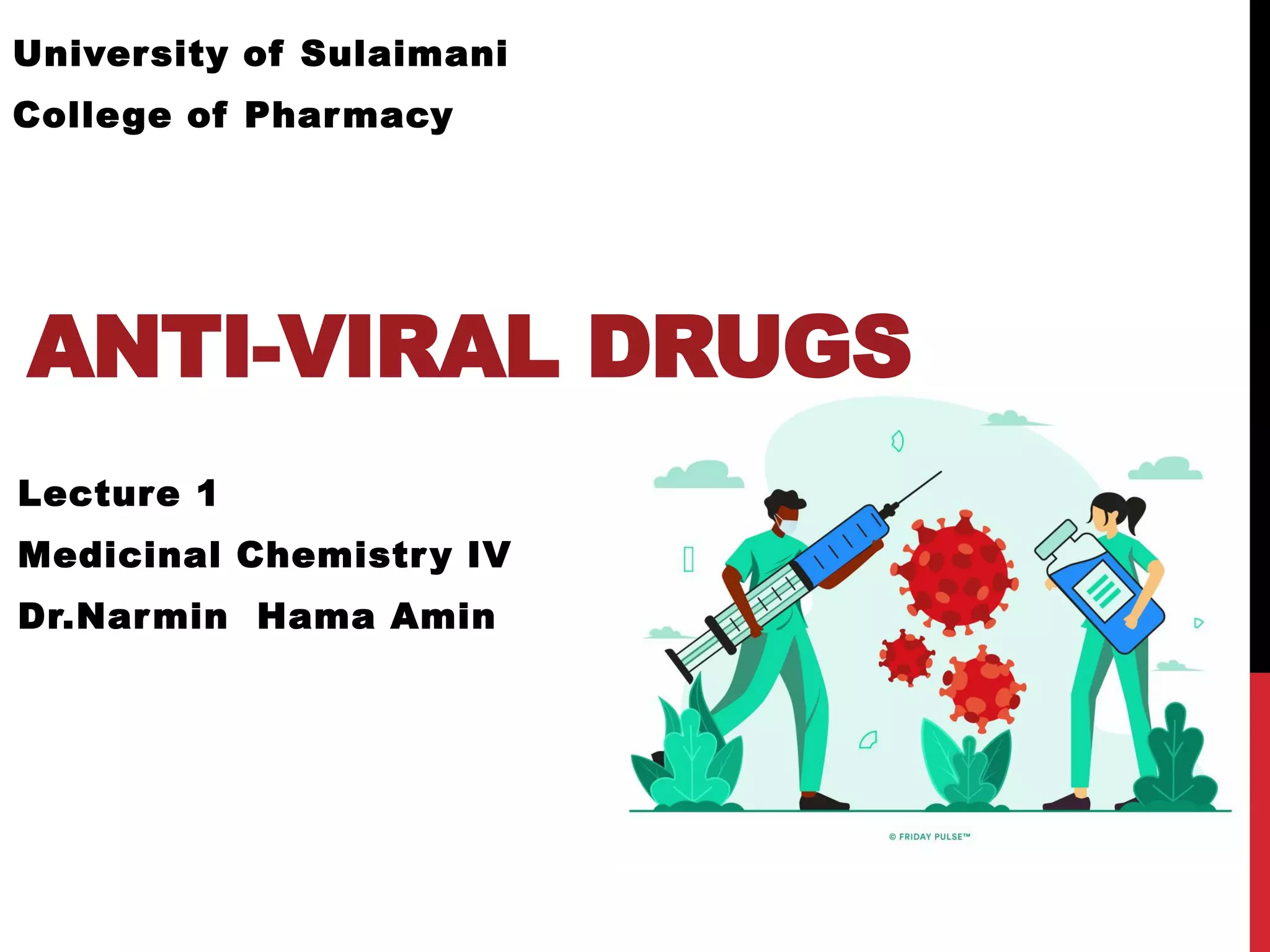 University of Sulaimani
College of Pharmacy

ANTI-VIRAL DRUGS

Lecture 1
Medicinal Chemistry IV
Dr.Narmin Hama Amin

© FRIDAY PULSE™